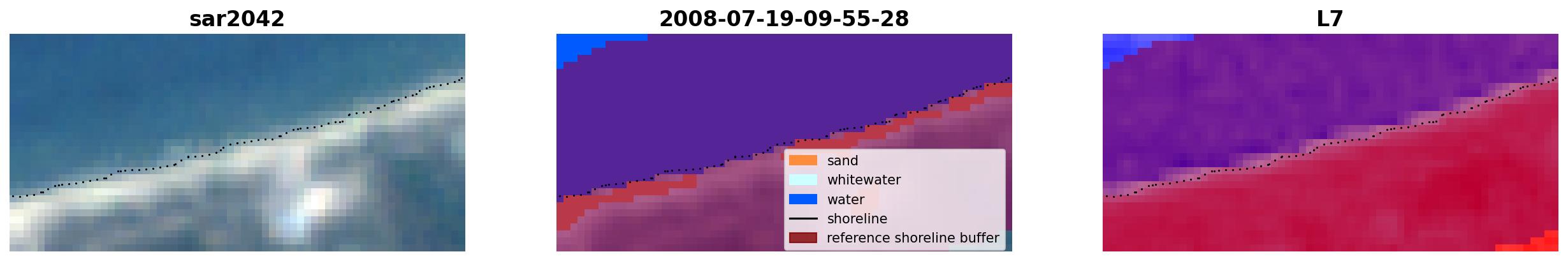 sar2042

2008-07-19-09-55-28

sand
whitewater
water
shoreline
reference shoreline buffer

L7